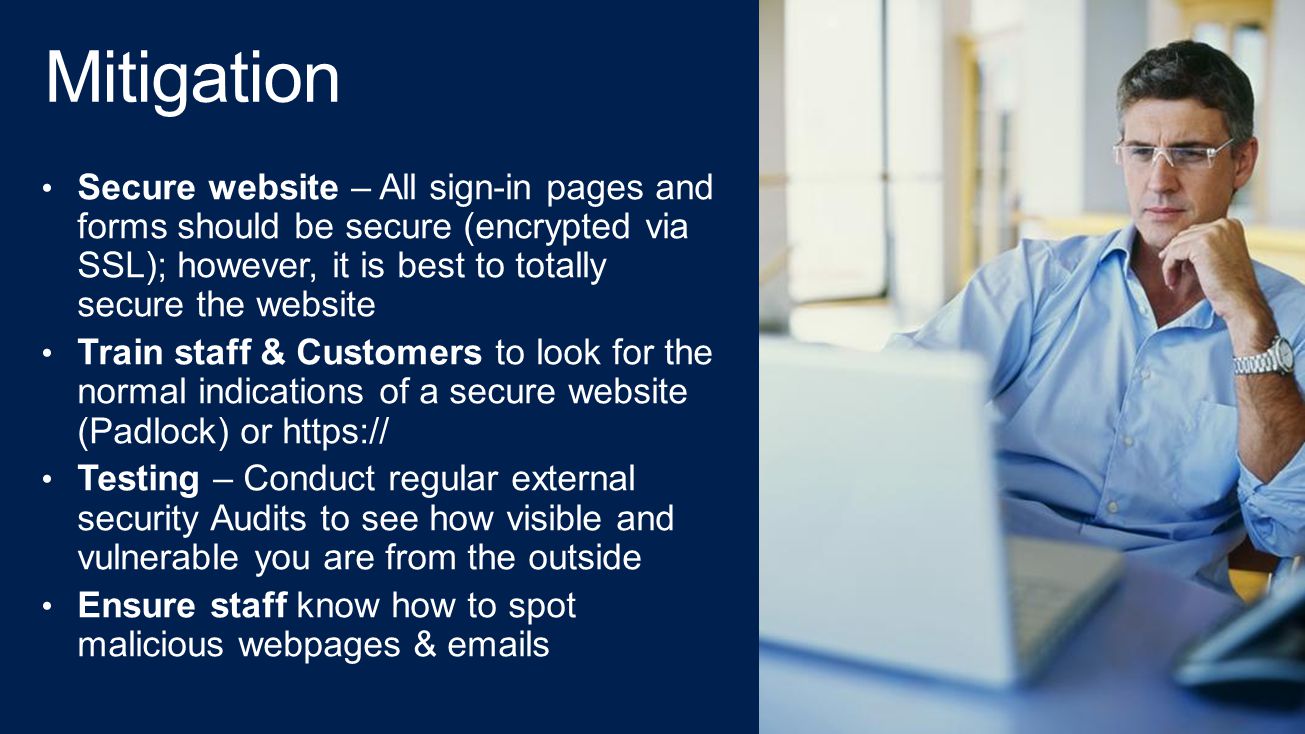 Mitigation

• Secure website – All sign-in pages and forms should be secure (encrypted via SSL); however, it is best to totally secure the website
• Train staff & Customers to look for the normal indications of a secure website (Padlock) or https://
• Testing – Conduct regular external security Audits to see how visible and vulnerable you are from the outside
• Ensure staff know how to spot malicious webpages & emails